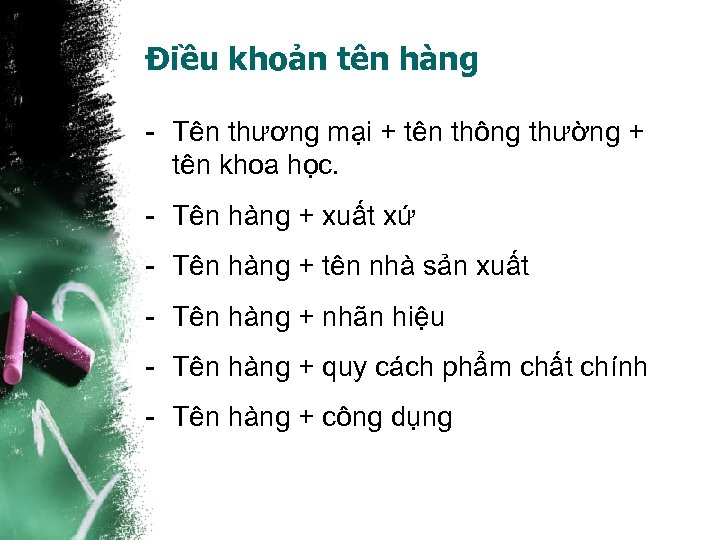 Điều khoản tên hàng

- Tên thương mại + tên thông thường + tên khoa học.
- Tên hàng + xuất xứ
- Tên hàng + tên nhà sản xuất
- Tên hàng + nhãn hiệu
- Tên hàng + quy cách phẩm chất chính
- Tên hàng + công dụng